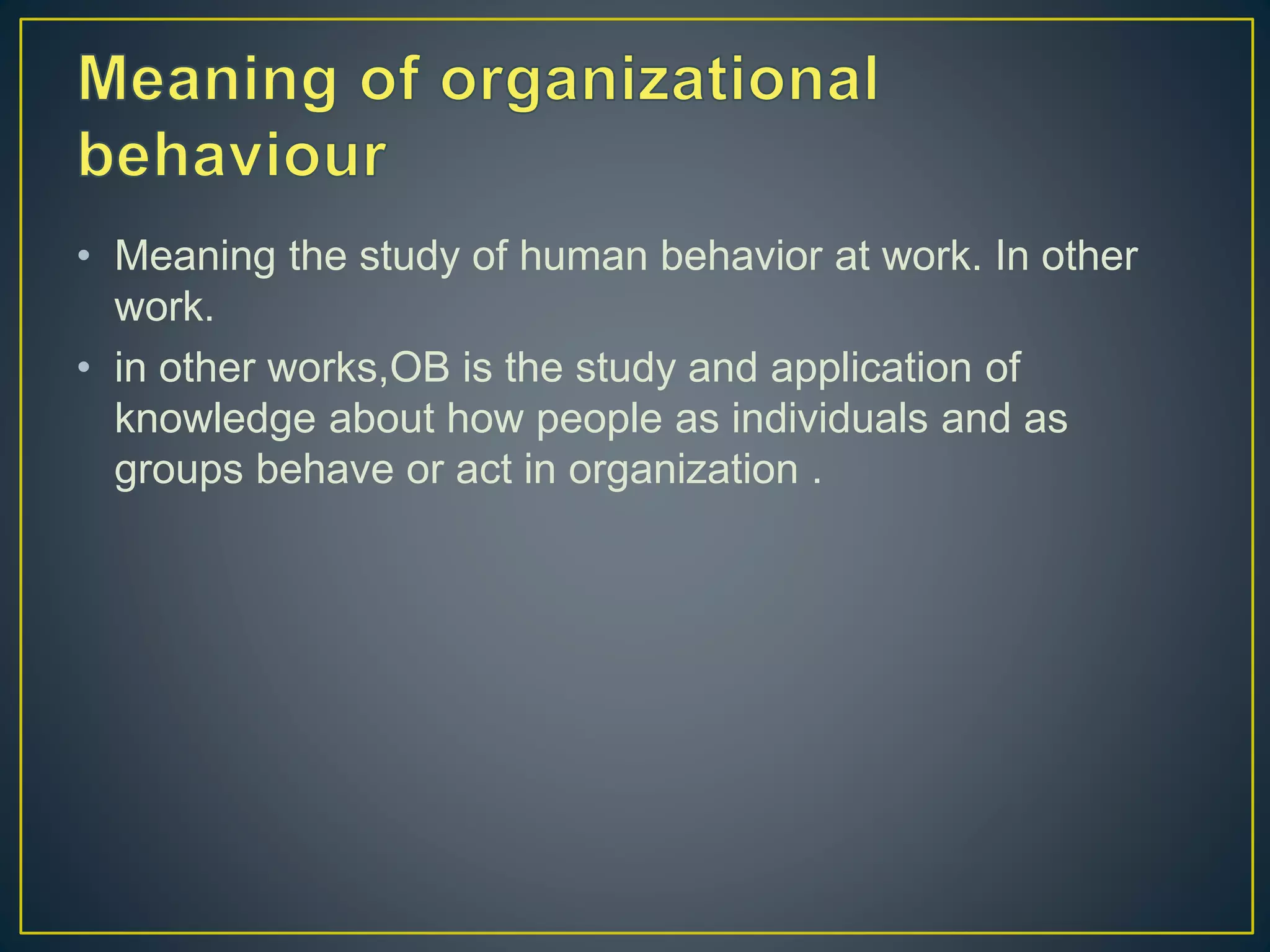 Meaning of organizational behaviour

• Meaning the study of human behavior at work. In other work.
• in other works,OB is the study and application of knowledge about how people as individuals and as groups behave or act in organization .